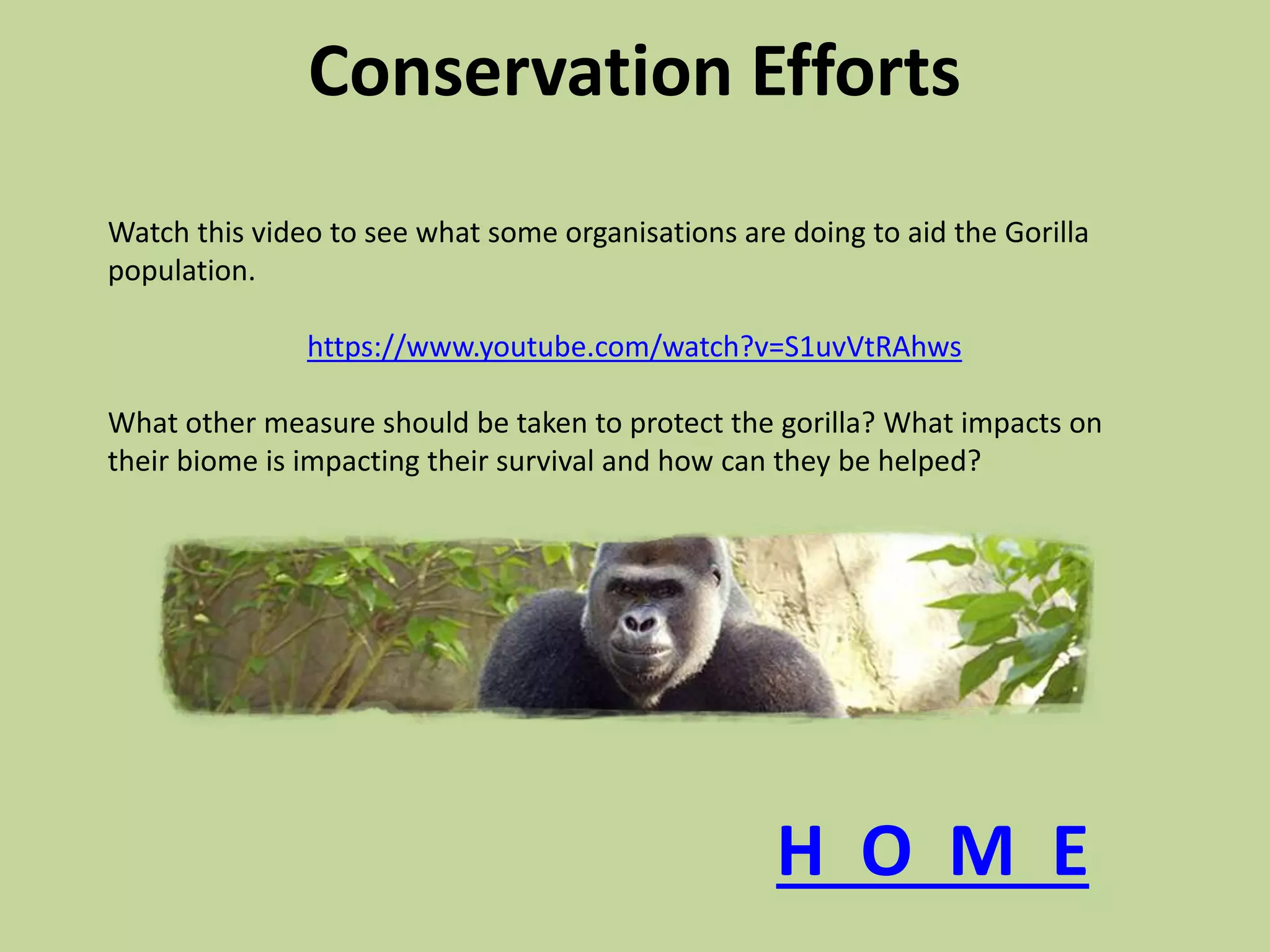 Conservation Efforts

Watch this video to see what some organisations are doing to aid the Gorilla population.

https://www.youtube.com/watch?v=S1uvVtRAhws

What other measure should be taken to protect the gorilla? What impacts on their biome is impacting their survival and how can they be helped?

H O M E